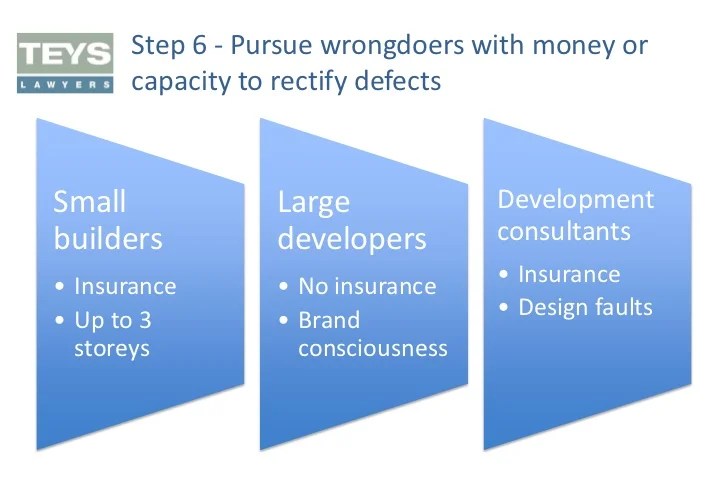 TEYS
LAWYERS

Step 6 - Pursue wrongdoers with money or capacity to rectify defects

Small builders
• Insurance
• Up to 3 storeys

Large developers
• No insurance
• Brand consciousness

Development consultants
• Insurance
• Design faults